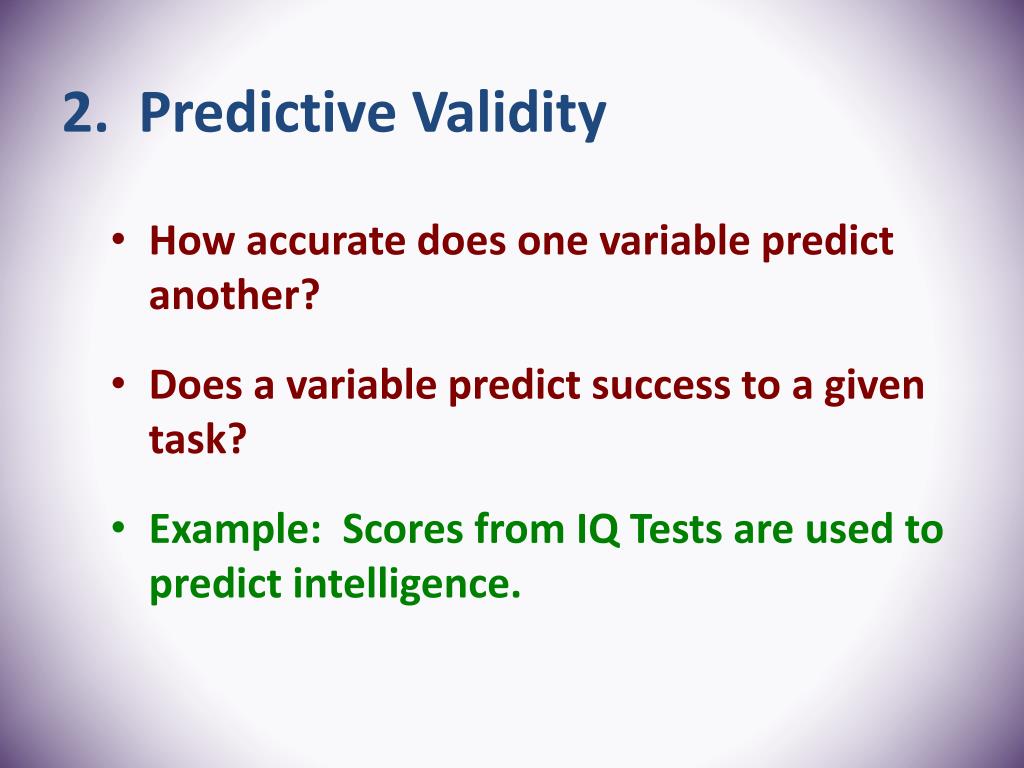 2. Predictive Validity

• How accurate does one variable predict another?

• Does a variable predict success to a given task?

• Example: Scores from IQ Tests are used to predict intelligence.